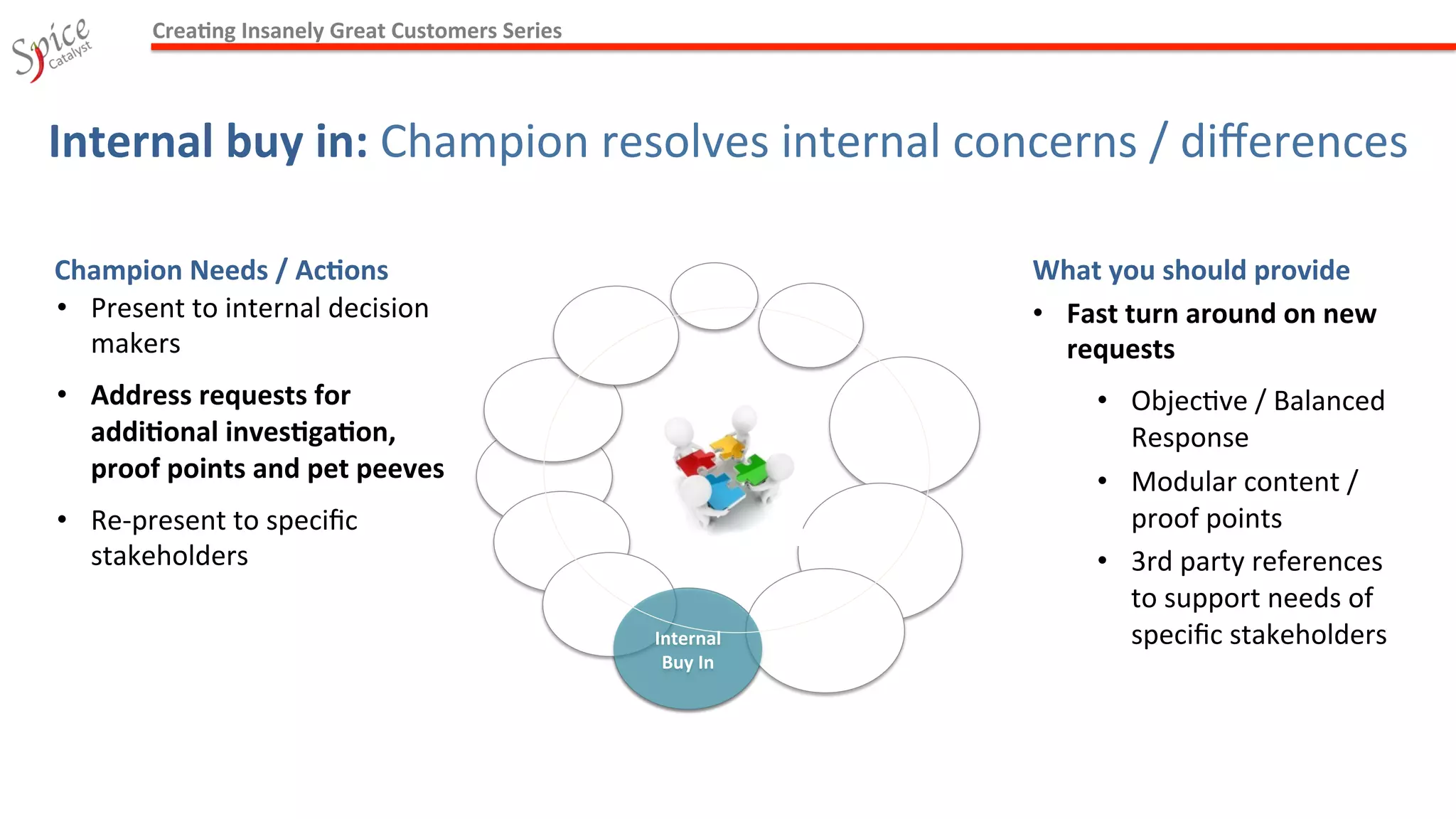 Spice Catalyst

Creating Insanely Great Customers Series

Internal buy in: Champion resolves internal concerns / differences

Champion Needs / Actions
• Present to internal decision makers
• Address requests for additional investigation, proof points and pet peeves
• Re-present to specific stakeholders

Internal Buy In

What you should provide
• Fast turn around on new requests
• Objective / Balanced Response
• Modular content / proof points
• 3rd party references to support needs of specific stakeholders